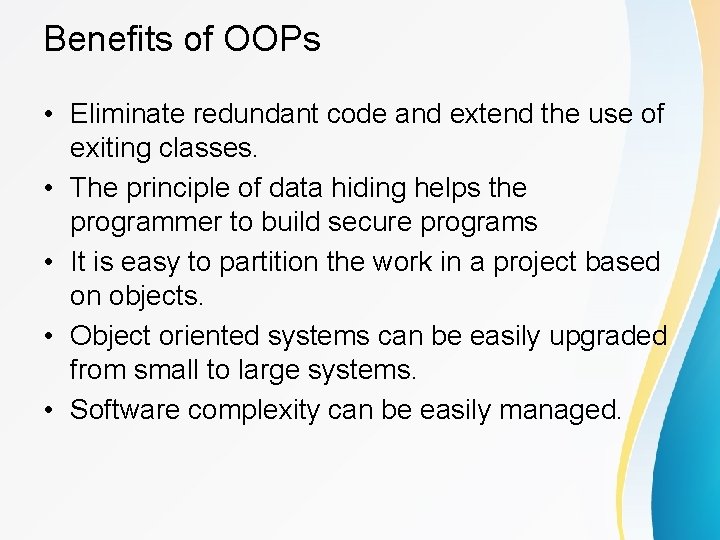 Benefits of OOPs

• Eliminate redundant code and extend the use of exiting classes.
• The principle of data hiding helps the programmer to build secure programs
• It is easy to partition the work in a project based on objects.
• Object oriented systems can be easily upgraded from small to large systems.
• Software complexity can be easily managed.